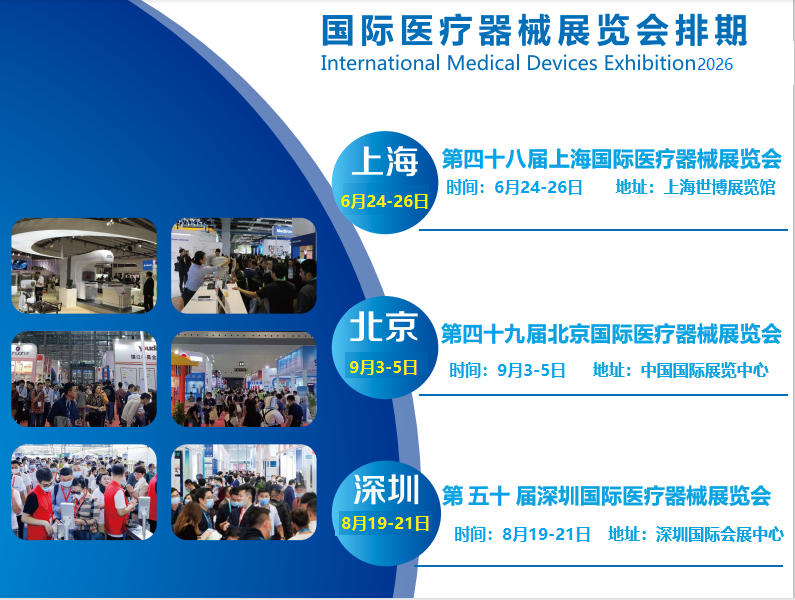 国际医疗器械展览会排期
International Medical Devices Exhibition2026

上海
6月24-26日
第四十八届上海国际医疗器械展览会
时间：6月24-26日　地址：上海世博展览馆

北京
9月3-5日
第四十九届北京国际医疗器械展览会
时间：9月3-5日　地址：中国国际展览中心

深圳
8月19-21日
第 五十 届深圳国际医疗器械展览会
时间：8月19-21日　地址：深圳国际会展中心